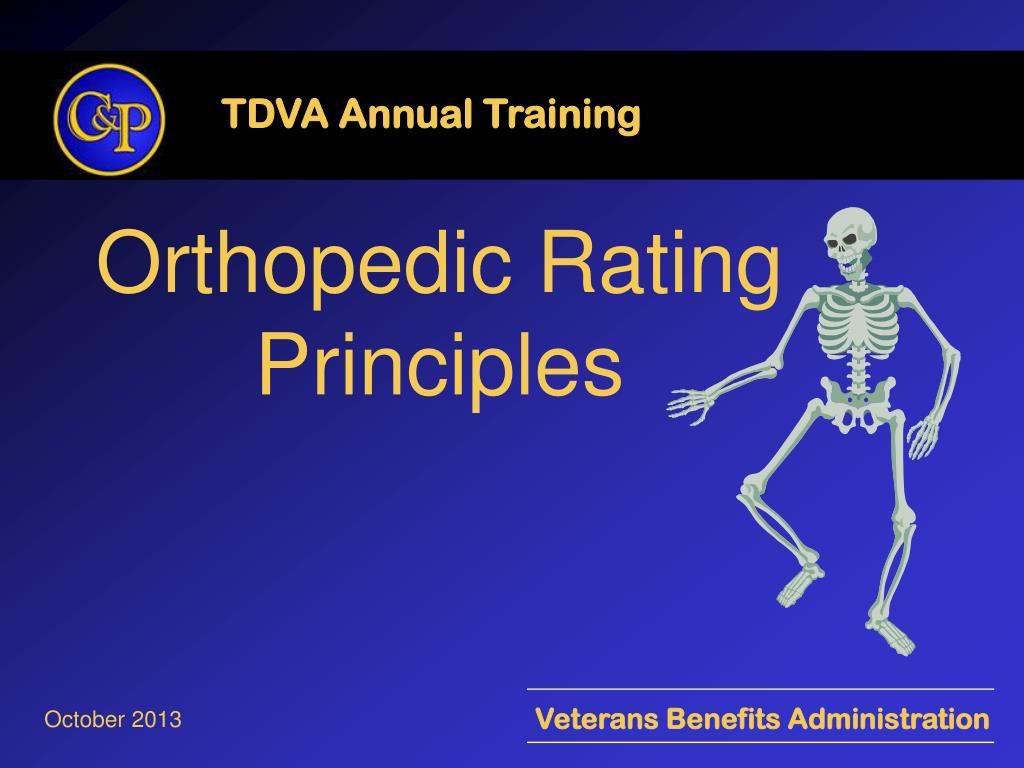 C&P

TDVA Annual Training

Orthopedic Rating Principles

October 2013

Veterans Benefits Administration